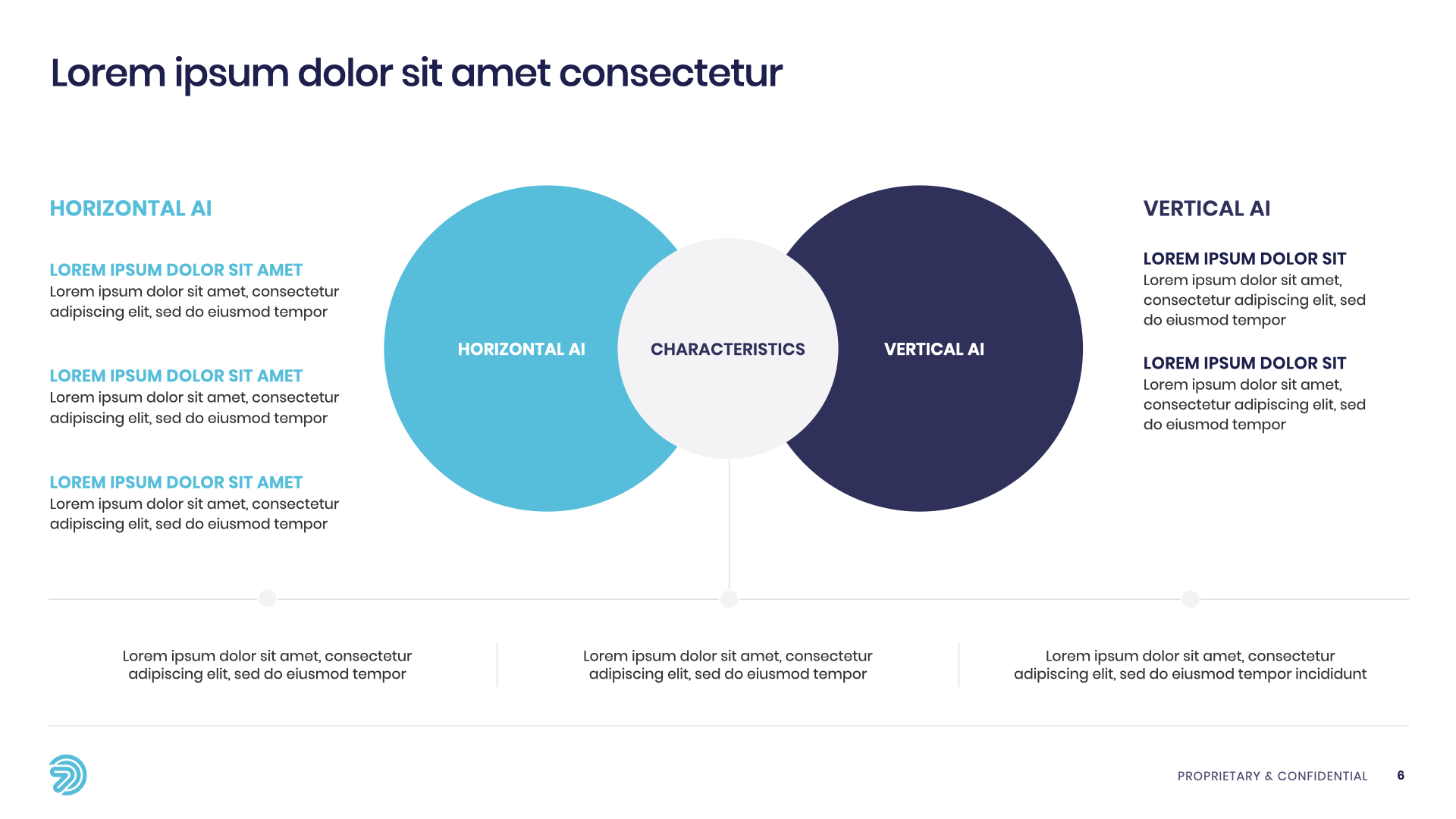 Lorem ipsum dolor sit amet consectetur

HORIZONTAL AI

LOREM IPSUM DOLOR SIT AMET
Lorem ipsum dolor sit amet, consectetur adipiscing elit, sed do eiusmod tempor

LOREM IPSUM DOLOR SIT AMET
Lorem ipsum dolor sit amet, consectetur adipiscing elit, sed do eiusmod tempor

LOREM IPSUM DOLOR SIT AMET
Lorem ipsum dolor sit amet, consectetur adipiscing elit, sed do eiusmod tempor

HORIZONTAL AI

CHARACTERISTICS

VERTICAL AI

VERTICAL AI

LOREM IPSUM DOLOR SIT
Lorem ipsum dolor sit amet, consectetur adipiscing elit, sed do eiusmod tempor

LOREM IPSUM DOLOR SIT
Lorem ipsum dolor sit amet, consectetur adipiscing elit, sed do eiusmod tempor

Lorem ipsum dolor sit amet, consectetur adipiscing elit, sed do eiusmod tempor

Lorem ipsum dolor sit amet, consectetur adipiscing elit, sed do eiusmod tempor

Lorem ipsum dolor sit amet, consectetur adipiscing elit, sed do eiusmod tempor incididunt

PROPRIETARY & CONFIDENTIAL 6